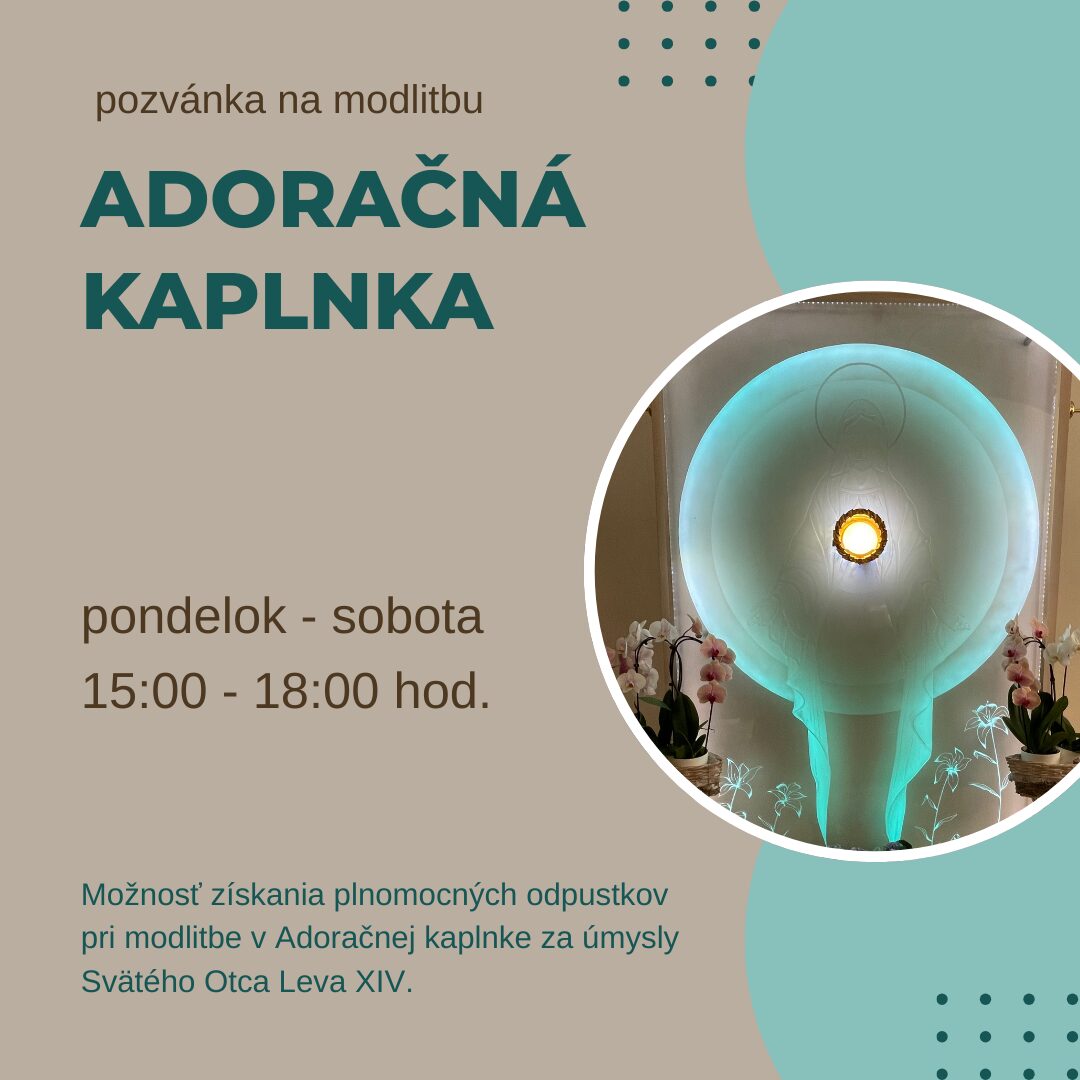 pozvánka na modlitbu

ADORAČNÁ KAPLNKA

pondelok - sobota
15:00 - 18:00 hod.

Možnosť získania plnomocných odpustkov pri modlitbe v Adoračnej kaplnke za úmysly Svätého Otca Leva XIV.